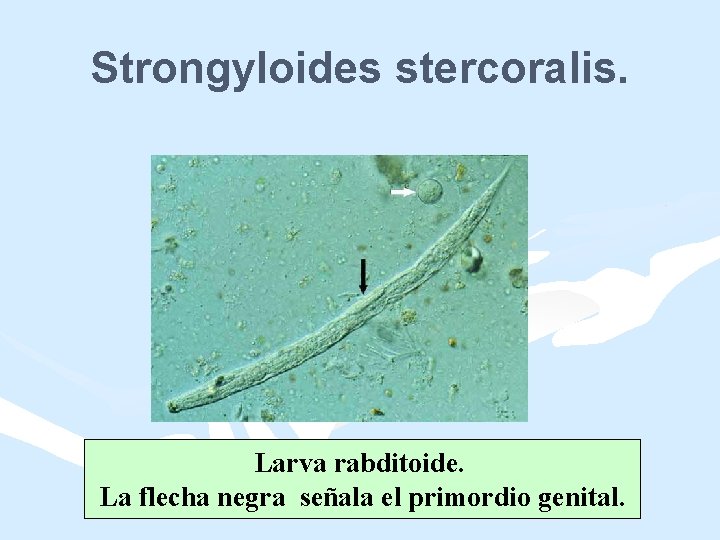 Strongyloides stercoralis.

Larva rabditoide.
La flecha negra señala el primordio genital.